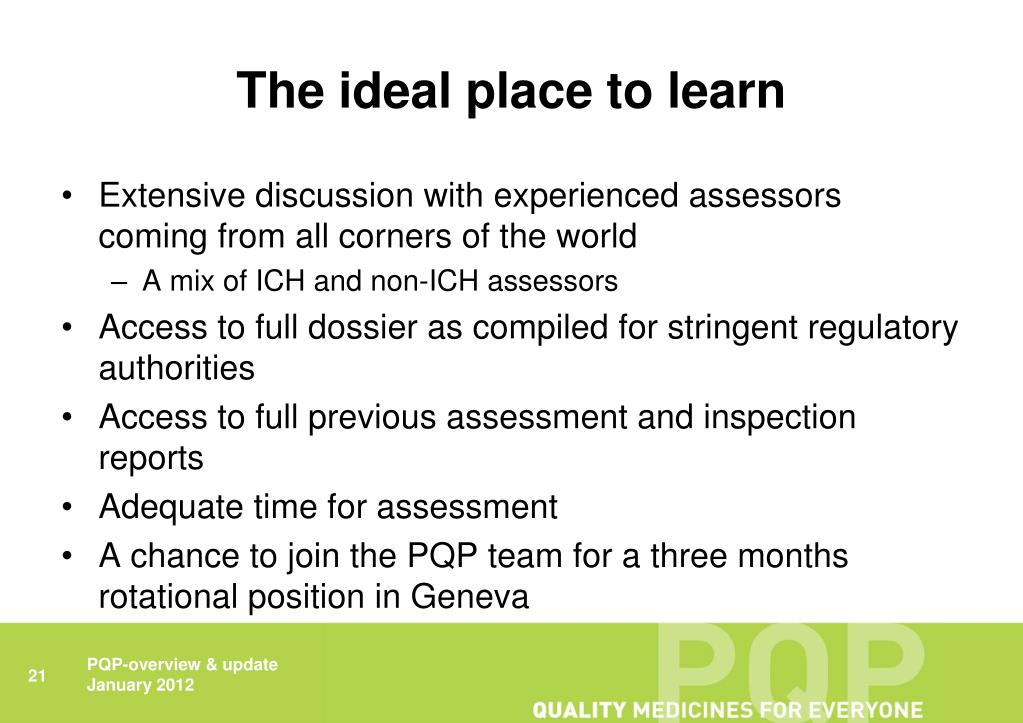 The ideal place to learn

• Extensive discussion with experienced assessors coming from all corners of the world
– A mix of ICH and non-ICH assessors
• Access to full dossier as compiled for stringent regulatory authorities
• Access to full previous assessment and inspection reports
• Adequate time for assessment
• A chance to join the PQP team for a three months rotational position in Geneva

21

PQP-overview & update
January 2012

PQP
QUALITY MEDICINES FOR EVERYONE